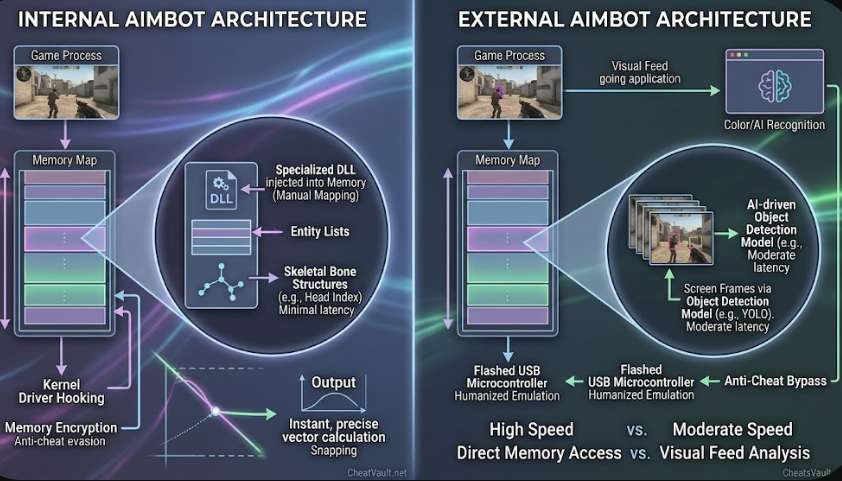 INTERNAL AIMBOT ARCHITECTURE

Game Process

Memory Map

DLL

Specialized DLL injected into Memory (Manual Mapping)

Entity Lists

Skeletal Bone Structures (e.g., Head Index) Minimal latency

Kernel Driver Hooking

Memory Encryption Anti-cheat evasion

Output

Instant, precise vector calculation Snapping

CheatVault.net

EXTERNAL AIMBOT ARCHITECTURE

Game Process

Visual Feed going application

Color/AI Recognition

Memory Map

AI-driven Object Detection Model (e.g., Moderate latency

Screen Frames via Object Detection Model (e.g., YOLO). Moderate latency

Flashed USB Microcontroller Humanized Emulation

Flashed USB Microcontroller Humanized Emulation

Anti-Cheat Bypass

High Speed vs. Moderate Speed

Direct Memory Access vs. Visual Feed Analysis

CheatsVault